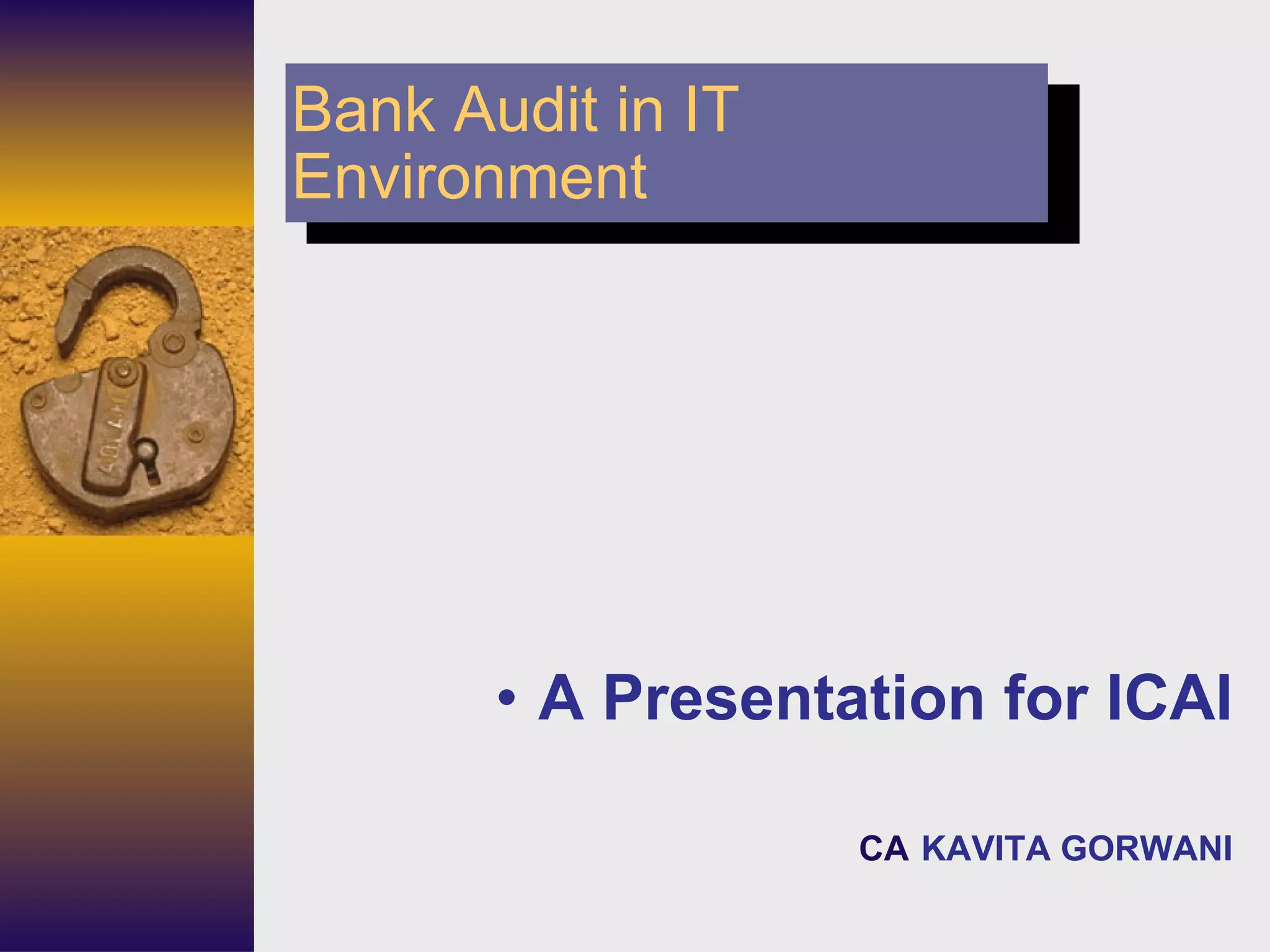 Bank Audit in IT Environment

• A Presentation for ICAI

CA KAVITA GORWANI